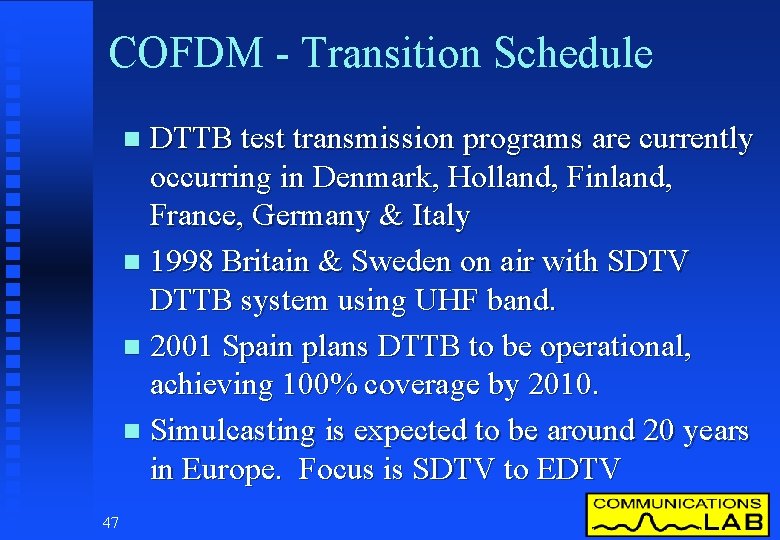 COFDM - Transition Schedule

- DTTB test transmission programs are currently occurring in Denmark, Holland, Finland, France, Germany & Italy
- 1998 Britain & Sweden on air with SDTV DTTB system using UHF band.
- 2001 Spain plans DTTB to be operational, achieving 100% coverage by 2010.
- Simulcasting is expected to be around 20 years in Europe. Focus is SDTV to EDTV

47

COMMUNICATIONS LAB